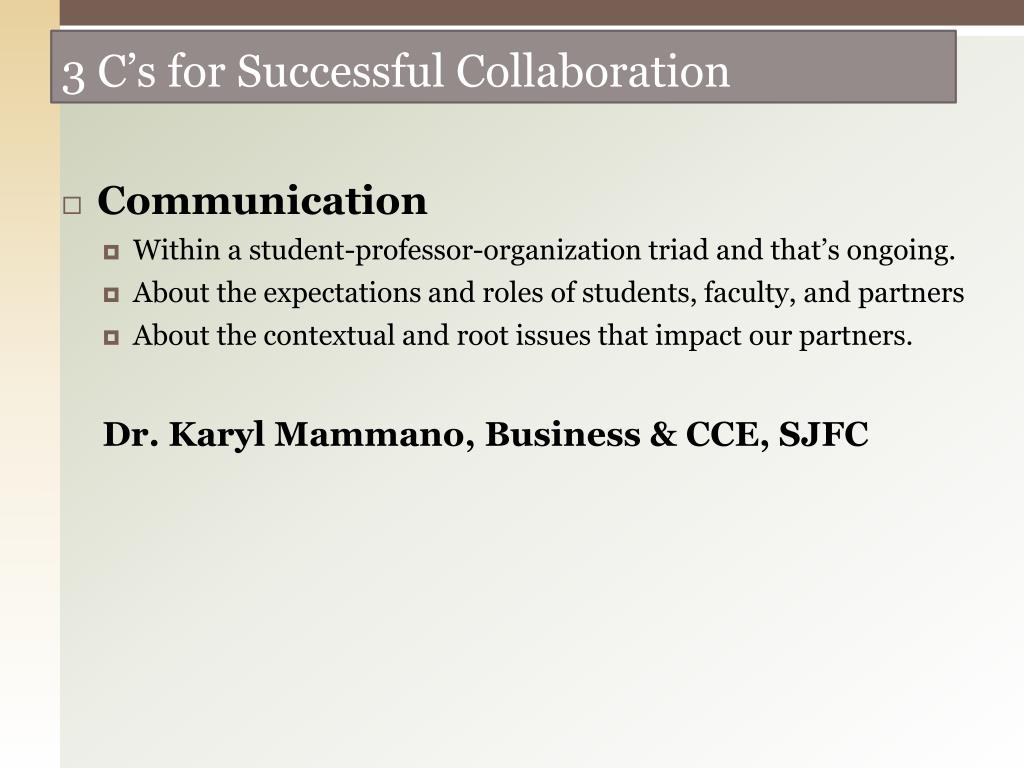 3 C’s for Successful Collaboration

Communication

Within a student-professor-organization triad and that’s ongoing.

About the expectations and roles of students, faculty, and partners

About the contextual and root issues that impact our partners.

Dr. Karyl Mammano, Business & CCE, SJFC